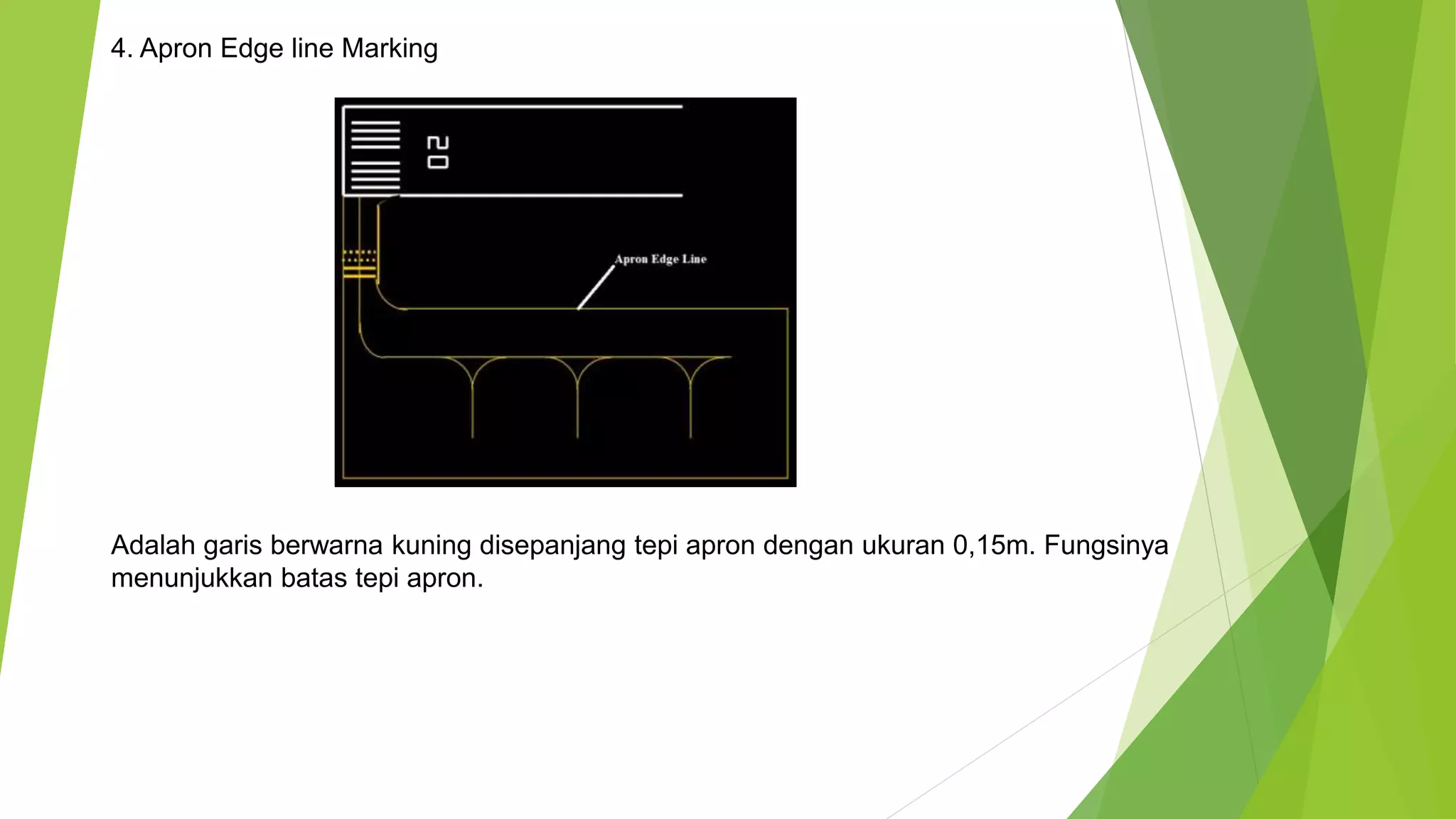 4. Apron Edge line Marking

20

Apron Edge Line

Adalah garis berwarna kuning disepanjang tepi apron dengan ukuran 0,15m. Fungsinya menunjukkan batas tepi apron.